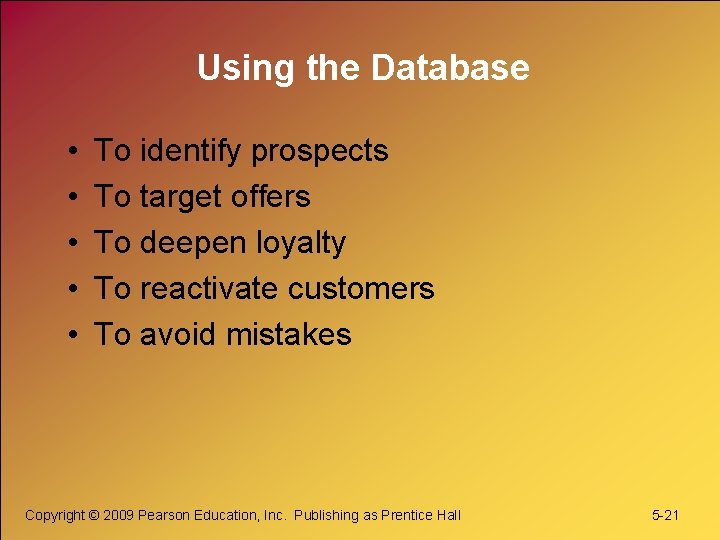 Using the Database

• To identify prospects
• To target offers
• To deepen loyalty
• To reactivate customers
• To avoid mistakes

Copyright © 2009 Pearson Education, Inc. Publishing as Prentice Hall

5-21